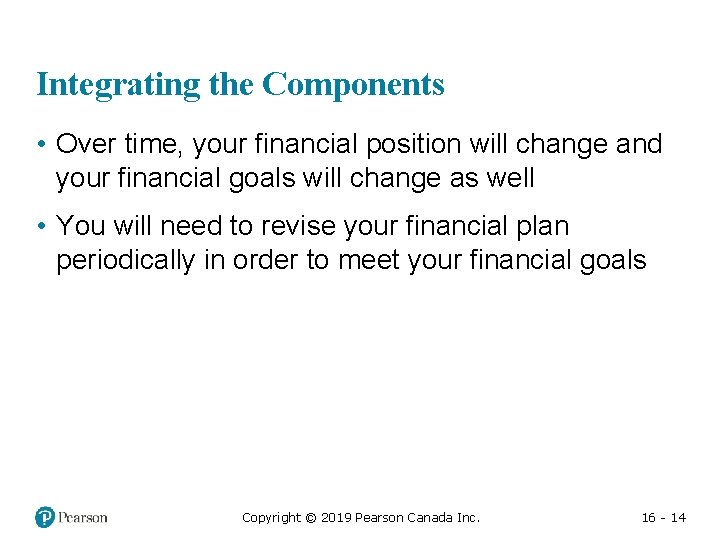 Integrating the Components

• Over time, your financial position will change and your financial goals will change as well

• You will need to revise your financial plan periodically in order to meet your financial goals

Pearson

Copyright © 2019 Pearson Canada Inc.

16 - 14